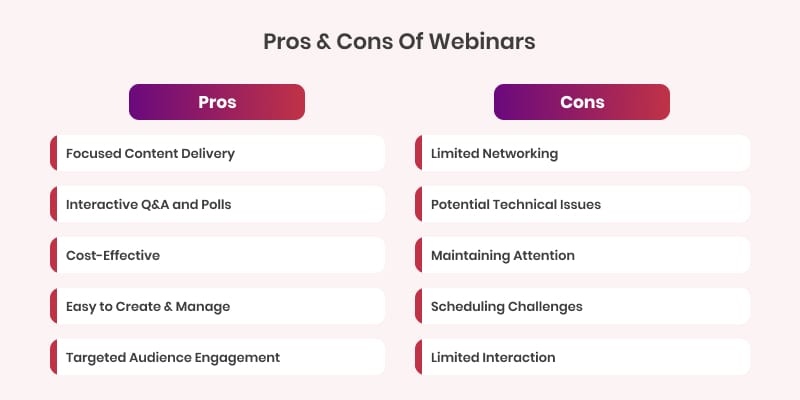 Pros & Cons Of Webinars

Pros

Focused Content Delivery

Interactive Q&A and Polls

Cost-Effective

Easy to Create & Manage

Targeted Audience Engagement

Cons

Limited Networking

Potential Technical Issues

Maintaining Attention

Scheduling Challenges

Limited Interaction